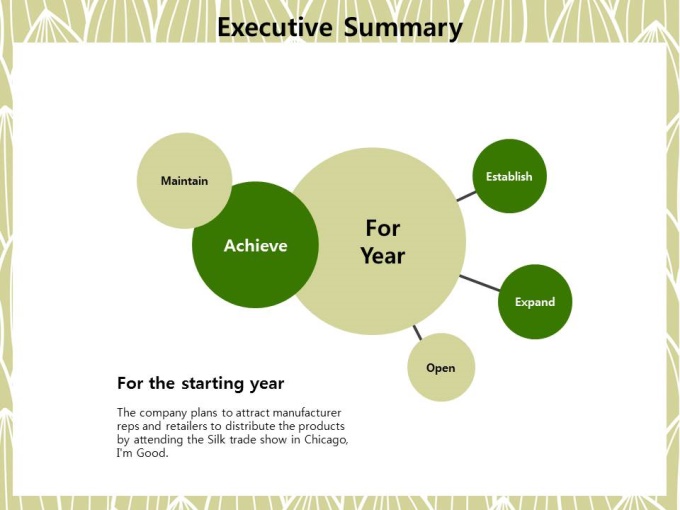 Executive Summary

Maintain

Achieve

For Year

Establish

Expand

Open

For the starting year

The company plans to attract manufacturer reps and retailers to distribute the products by attending the Silk trade show in Chicago, I'm Good.